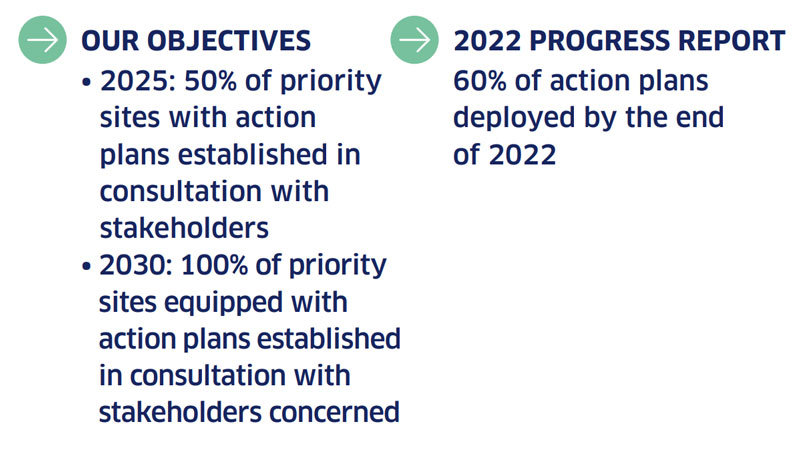 OUR OBJECTIVES

• 2025: 50% of priority sites with action plans established in consultation with stakeholders
• 2030: 100% of priority sites equipped with action plans established in consultation with stakeholders concerned

2022 PROGRESS REPORT

60% of action plans deployed by the end of 2022